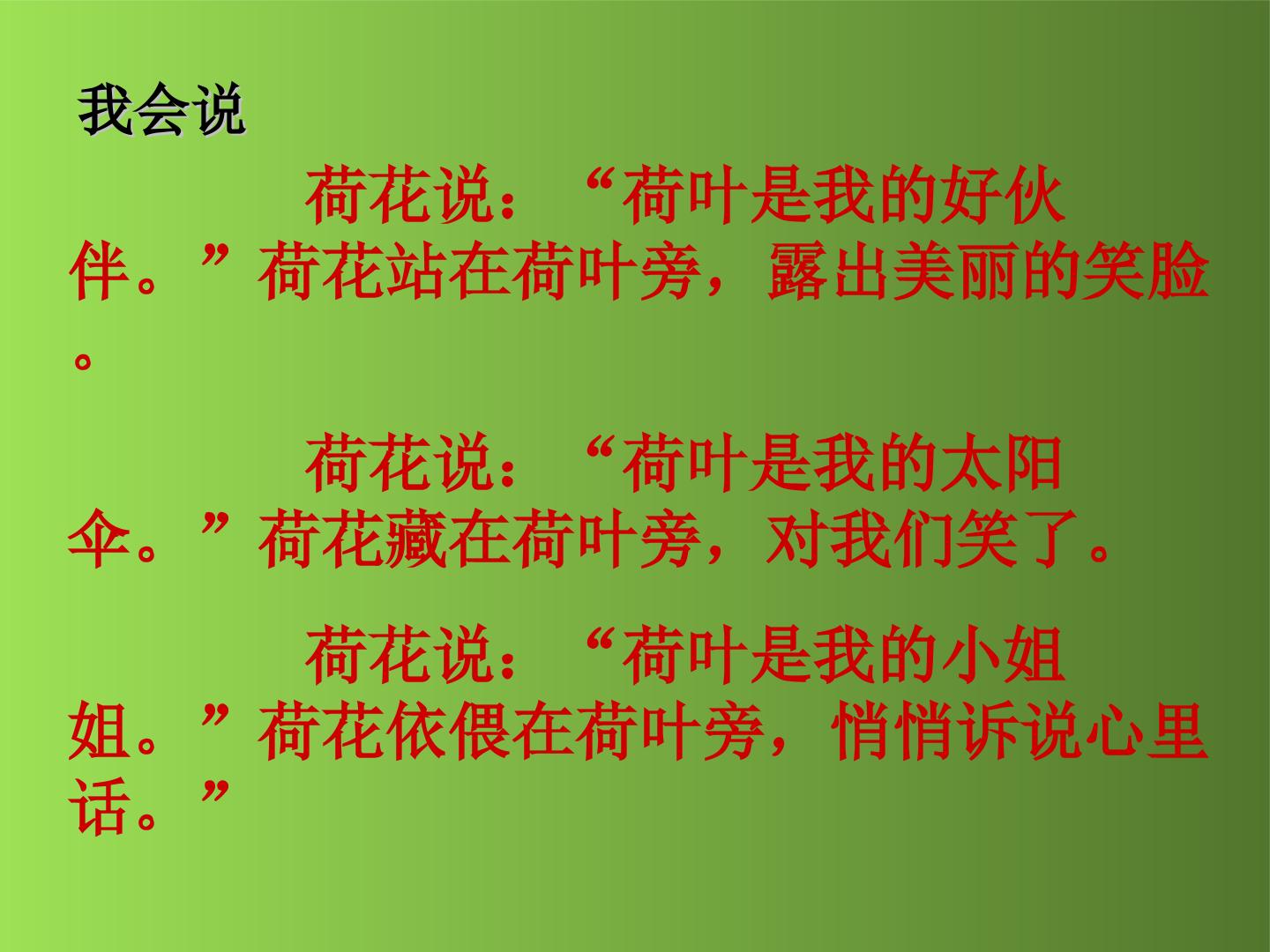 我会说

荷花说：“荷叶是我的好伙伴。”荷花站在荷叶旁，露出美丽的笑脸。

荷花说：“荷叶是我的太阳伞。”荷花藏在荷叶旁，对我们笑了。

荷花说：“荷叶是我的小姐姐。”荷花依偎在荷叶旁，悄悄诉说心里话。”